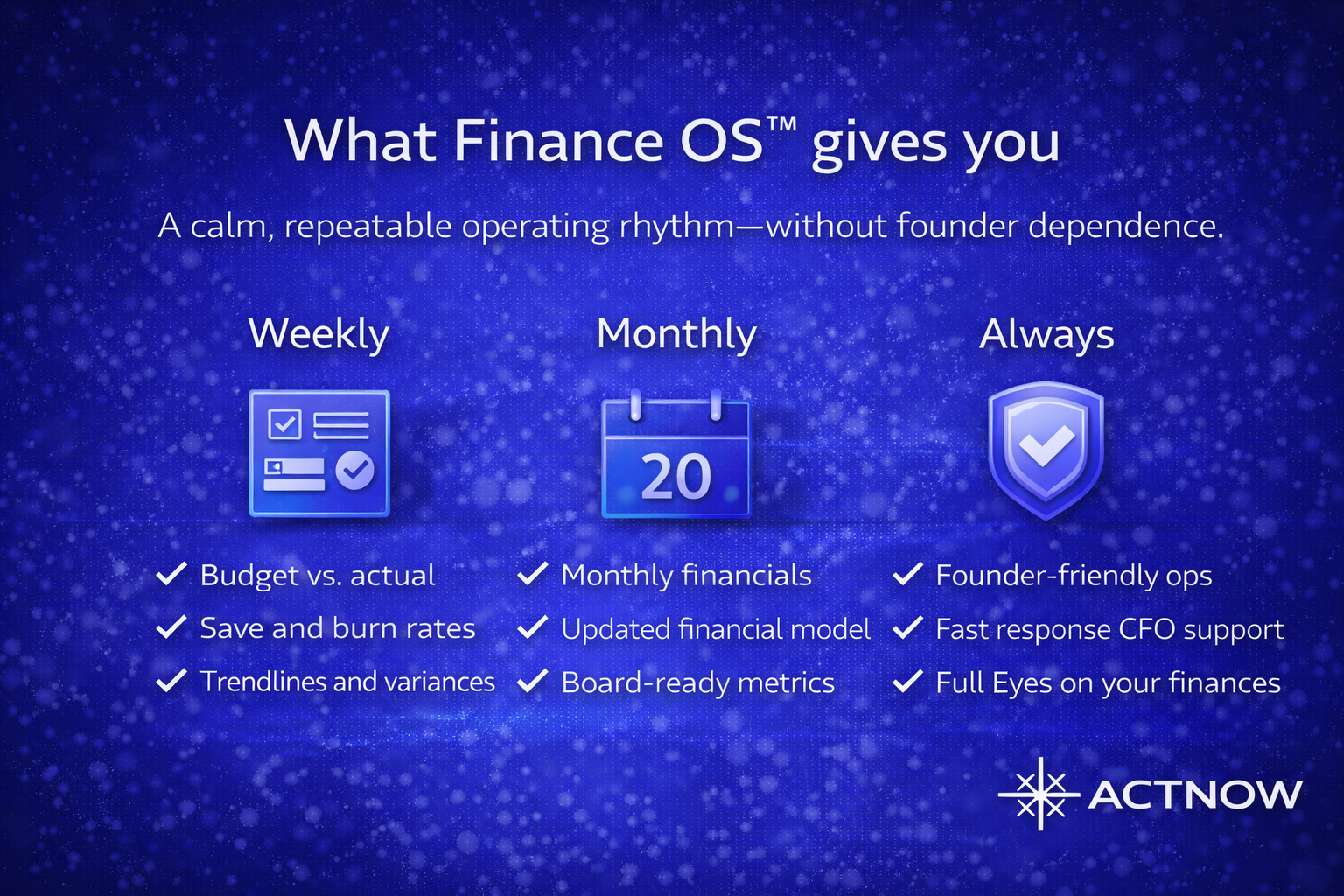 What Finance OS™ gives you

A calm, repeatable operating rhythm—without founder dependence.

Weekly

✓ Budget vs. actual
✓ Save and burn rates
✓ Trendlines and variances

Monthly

20

✓ Monthly financials
✓ Updated financial model
✓ Board-ready metrics

Always

✓ Founder-friendly ops
✓ Fast response CFO support
✓ Full Eyes on your finances

ACTNOW